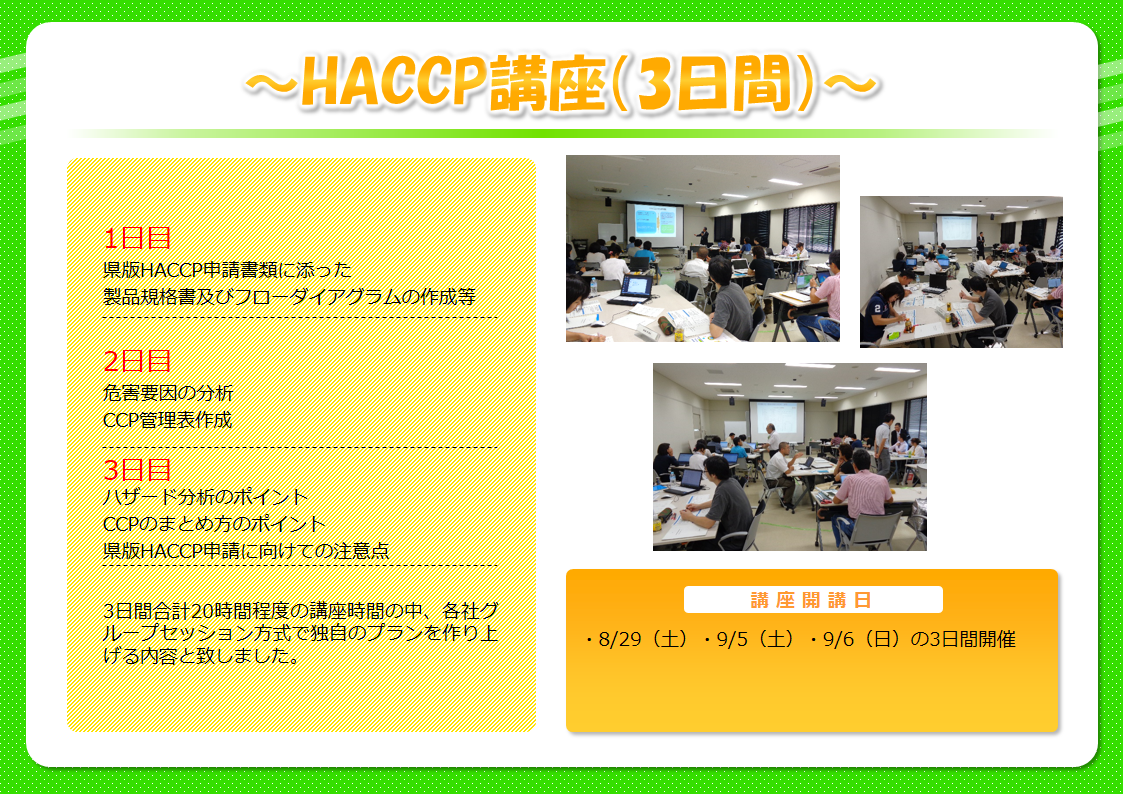 ～HACCP講座（3日間）～

1日目
県版HACCP申請書類に添った
製品規格書及びフローダイアグラムの作成等

2日目
危害要因の分析
CCP管理表作成

3日目
ハザード分析のポイント
CCPのまとめ方のポイント
県版HACCP申請に向けての注意点

3日間合計20時間程度の講座時間の中、各社グループセッション方式で独自のプランを作り上げる内容と致しました。

講座開講日
・8/29（土）・9/5（土）・9/6（日）の3日間開催